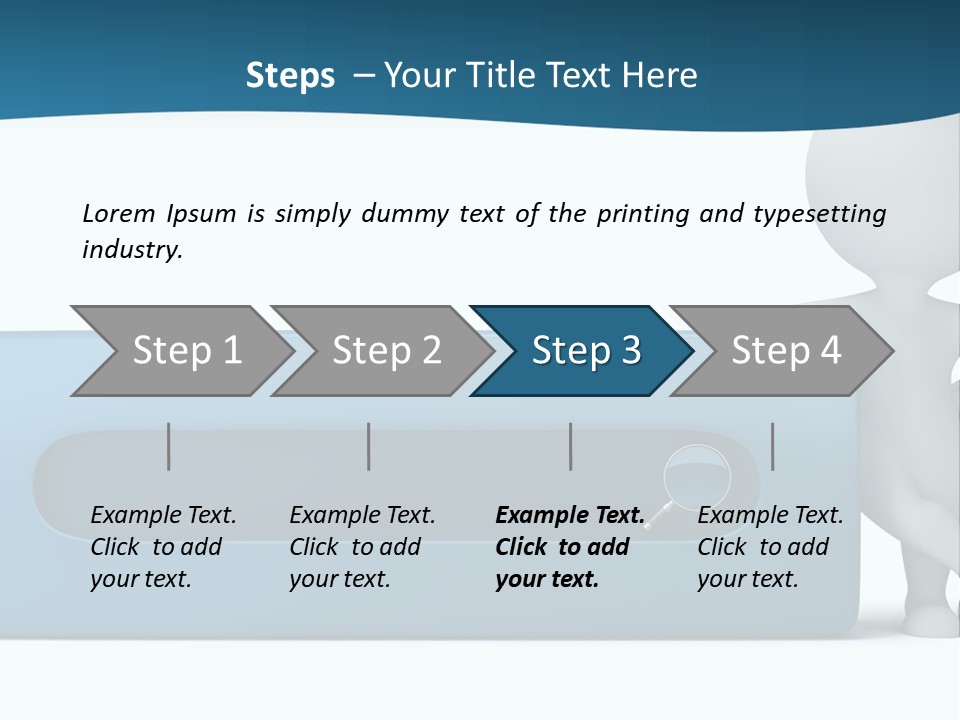 Steps – Your Title Text Here

Lorem Ipsum is simply dummy text of the printing and typesetting industry.

Step 1

Step 2

Step 3

Step 4

Example Text. Click to add your text.

Example Text. Click to add your text.

Example Text. Click to add your text.

Example Text. Click to add your text.